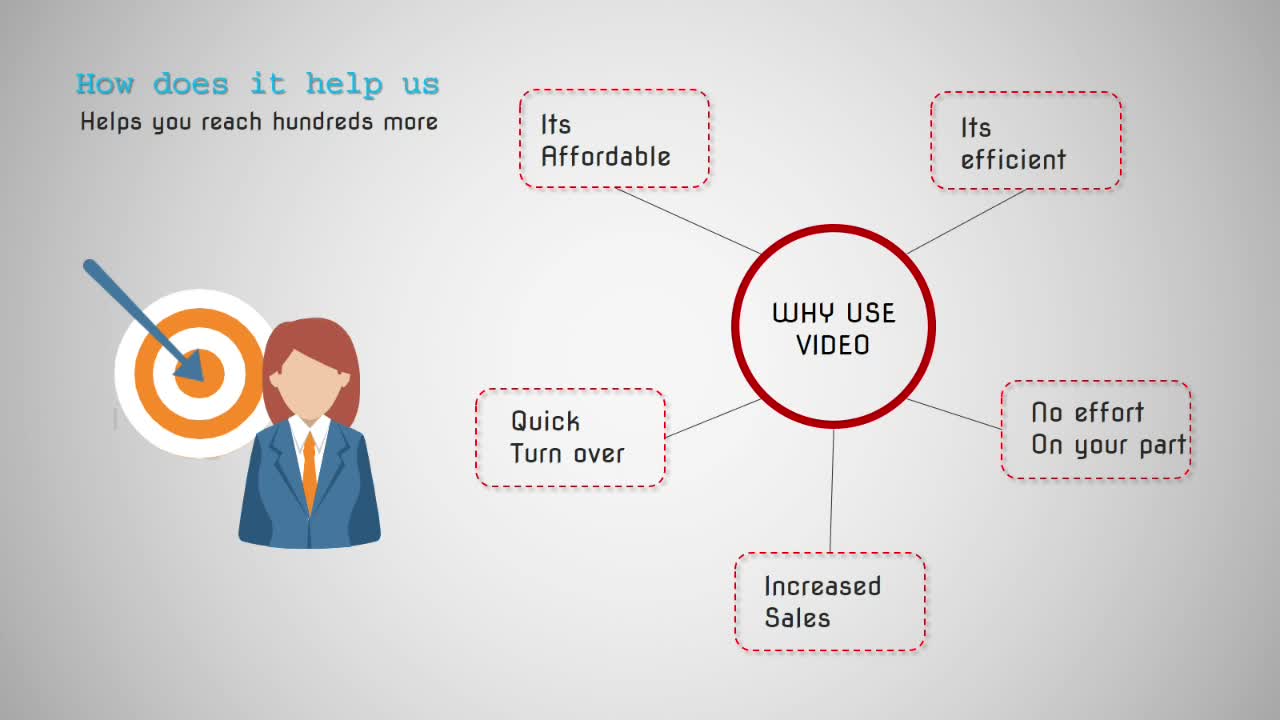 How does it help us
Helps you reach hundreds more

Its Affordable

Its efficient

WHY USE VIDEO

Quick Turn over

No effort On your part

Increased Sales